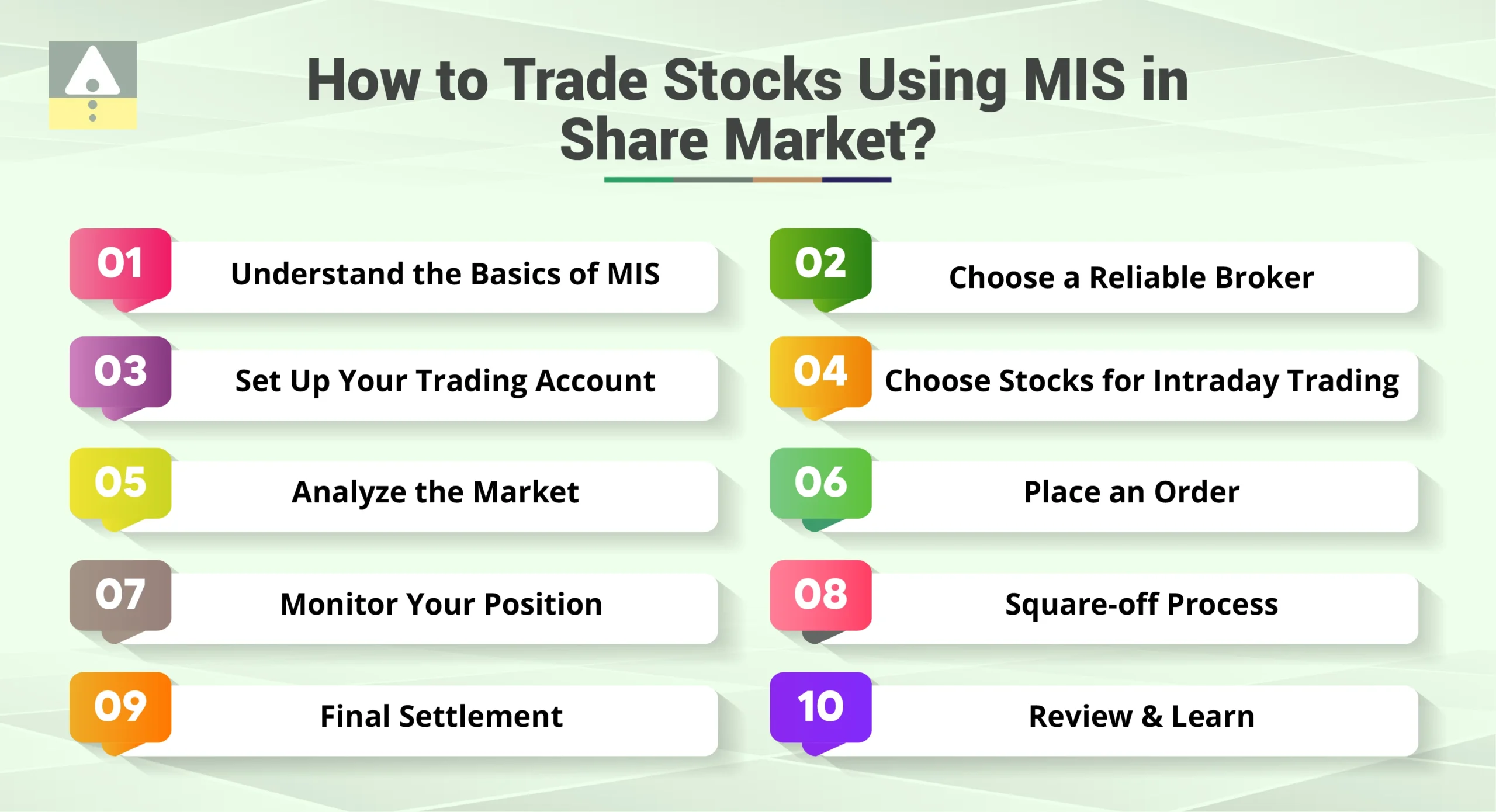 How to Trade Stocks Using MIS in Share Market?

01 Understand the Basics of MIS

02 Choose a Reliable Broker

03 Set Up Your Trading Account

04 Choose Stocks for Intraday Trading

05 Analyze the Market

06 Place an Order

07 Monitor Your Position

08 Square-off Process

09 Final Settlement

10 Review & Learn